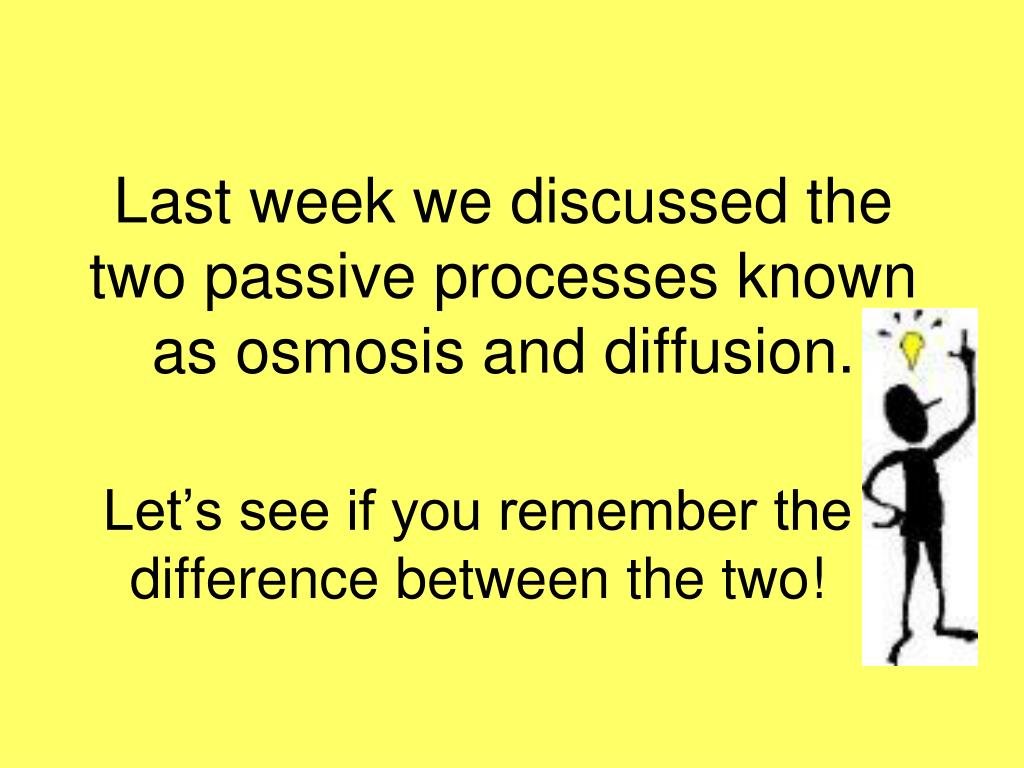 Last week we discussed the two passive processes known as osmosis and diffusion.

Let’s see if you remember the difference between the two!